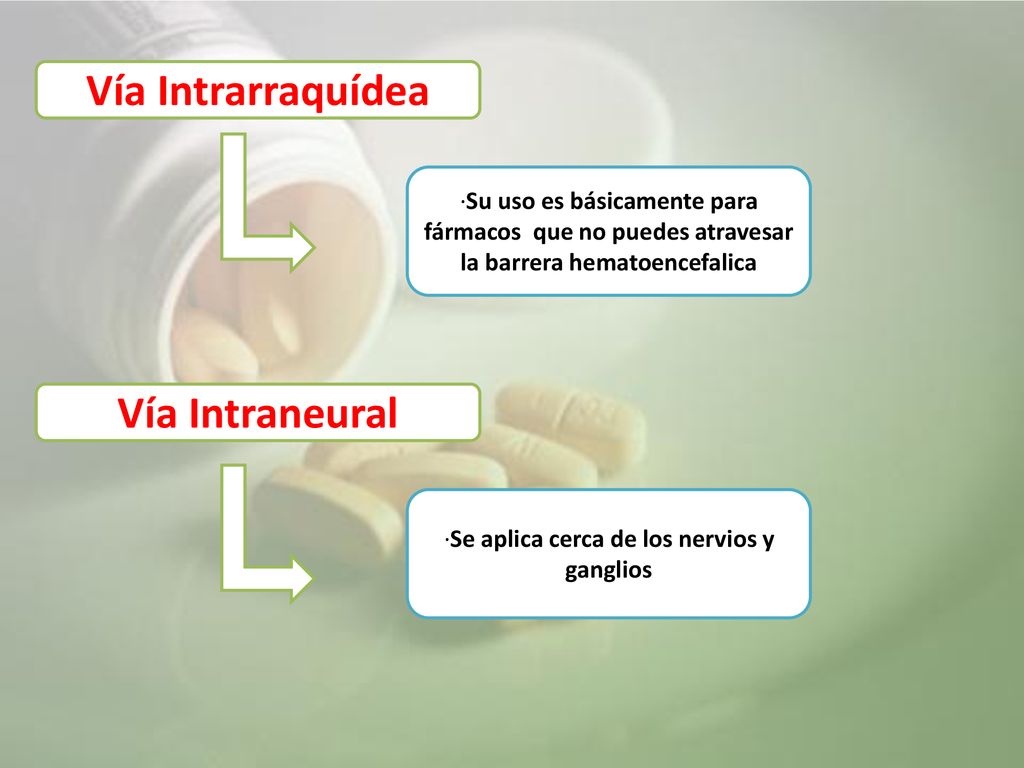 Vía Intrarraquídea

·Su uso es básicamente para fármacos que no puedes atravesar la barrera hematoencefalica

Vía Intraneural

·Se aplica cerca de los nervios y ganglios